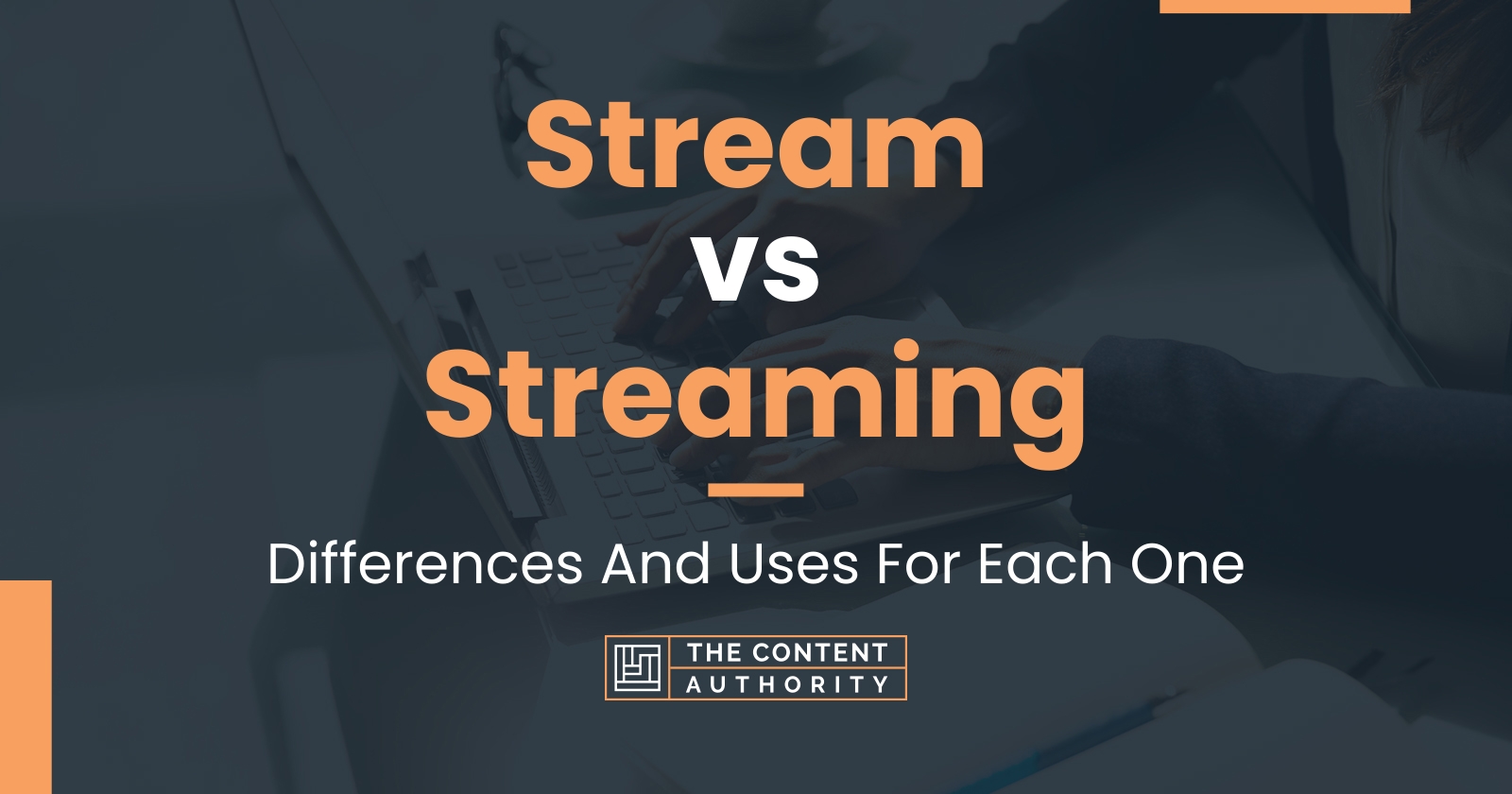 Stream
vs
Streaming

Differences And Uses For Each One

THE CONTENT
AUTHORITY